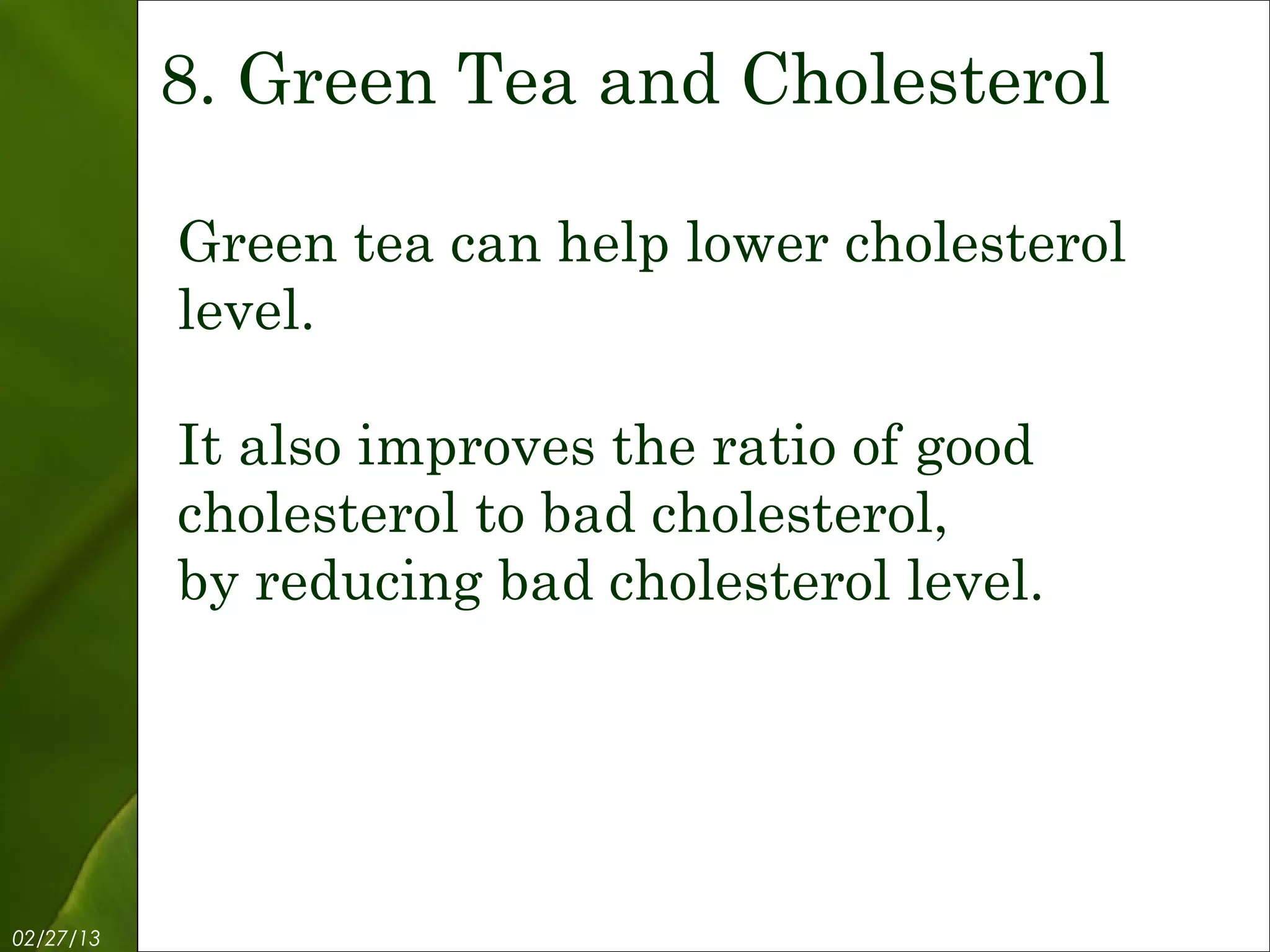 8. Green Tea and Cholesterol

Green tea can help lower cholesterol level.

It also improves the ratio of good cholesterol to bad cholesterol, by reducing bad cholesterol level.

02/27/13